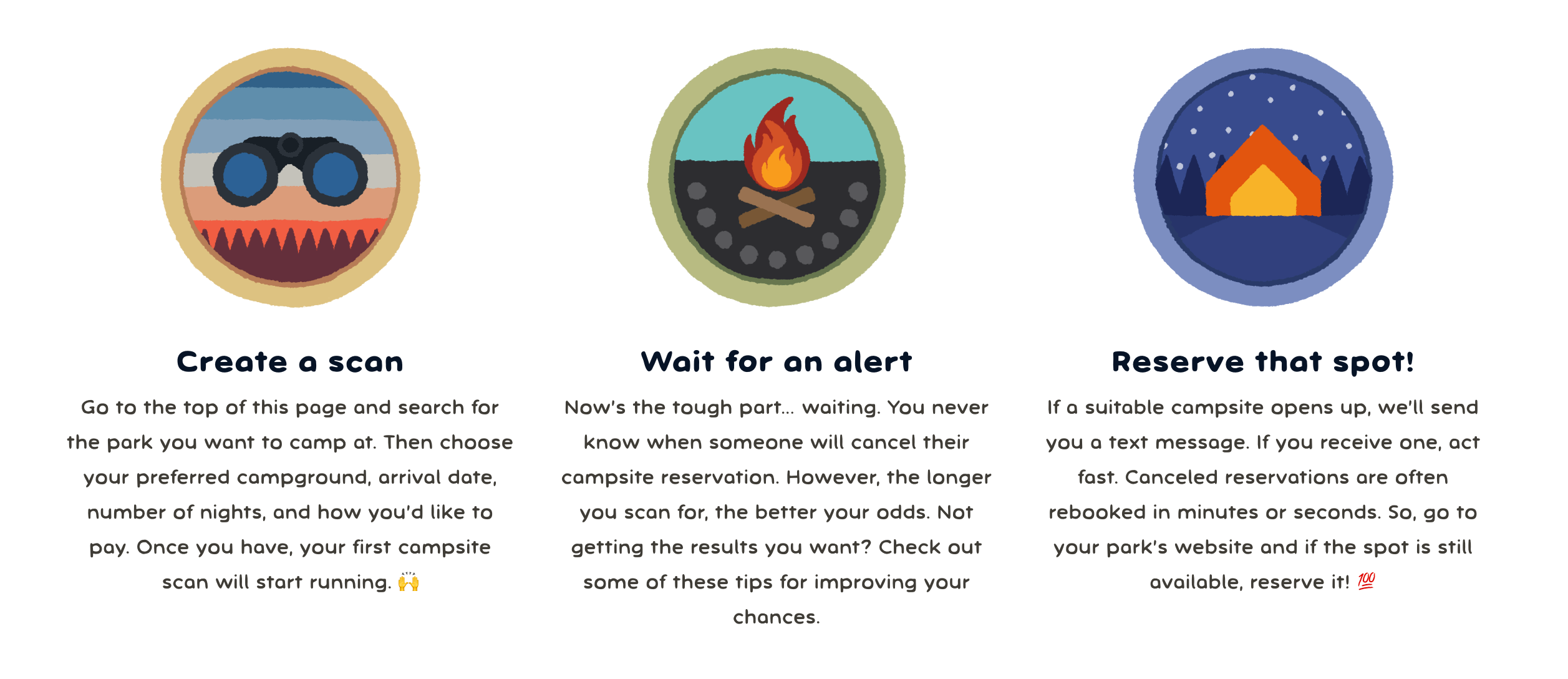 Create a scan

Go to the top of this page and search for the park you want to camp at. Then choose your preferred campground, arrival date, number of nights, and how you'd like to pay. Once you have, your first campsite scan will start running. 🙌

Wait for an alert

Now's the tough part... waiting. You never know when someone will cancel their campsite reservation. However, the longer you scan for, the better your odds. Not getting the results you want? Check out some of these tips for improving your chances.

Reserve that spot!

If a suitable campsite opens up, we'll send you a text message. If you receive one, act fast. Canceled reservations are often rebooked in minutes or seconds. So, go to your park's website and if the spot is still available, reserve it! 💯